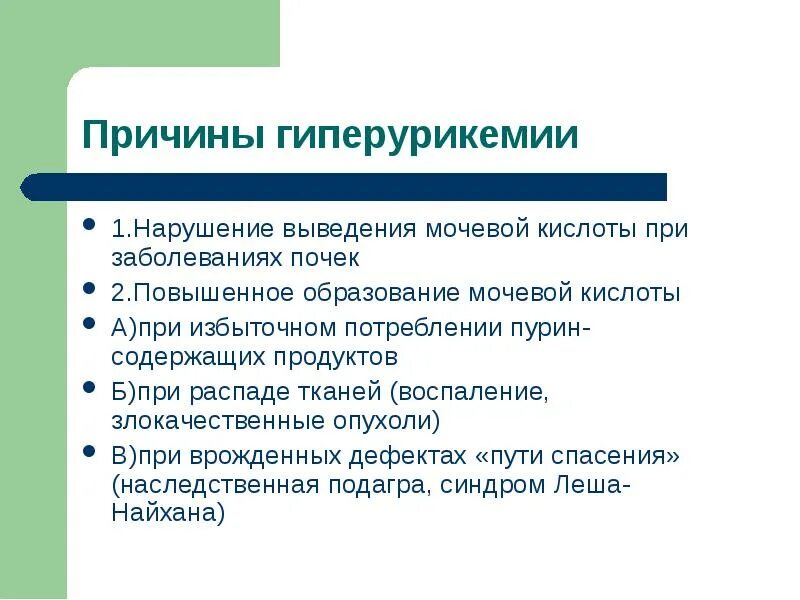 Причины гиперурикемии

- 1.Нарушение выведения мочевой кислоты при заболеваниях почек
- 2.Повышенное образование мочевой кислоты
- А)при избыточном потреблении пурин-содержащих продуктов
- Б)при распаде тканей (воспаление, злокачественные опухоли)
- В)при врожденных дефектах «пути спасения» (наследственная подагра, синдром Леша-Найхана)